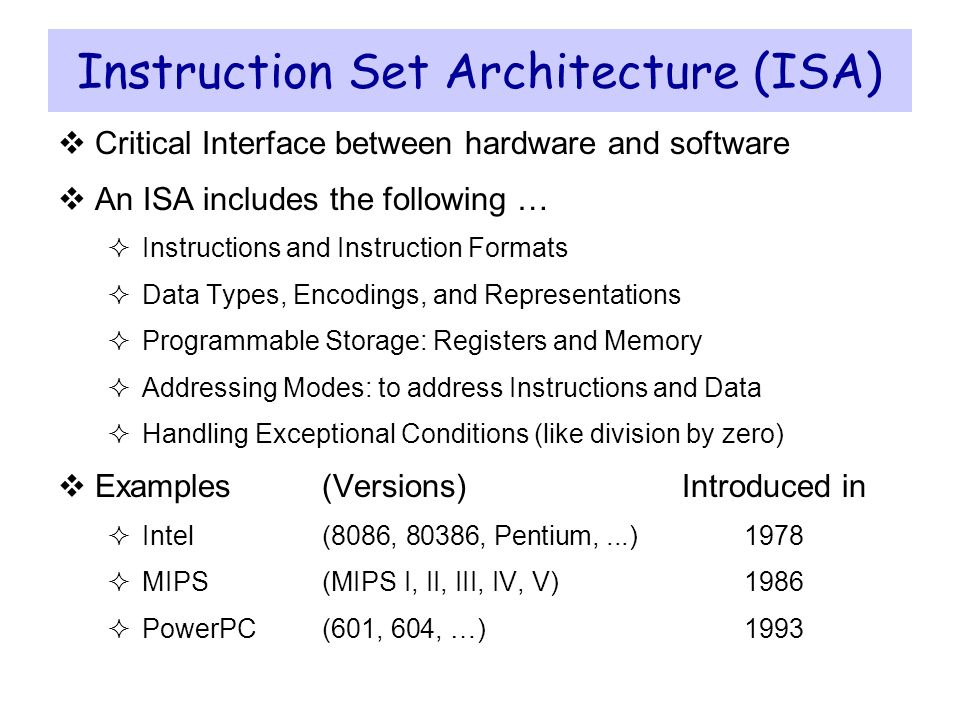 Instruction Set Architecture (ISA)

❖ Critical Interface between hardware and software

❖ An ISA includes the following …

✧ Instructions and Instruction Formats

✧ Data Types, Encodings, and Representations

✧ Programmable Storage: Registers and Memory

✧ Addressing Modes: to address Instructions and Data

✧ Handling Exceptional Conditions (like division by zero)

❖ Examples (Versions) Introduced in

✧ Intel (8086, 80386, Pentium, ...) 1978

✧ MIPS (MIPS I, II, III, IV, V) 1986

✧ PowerPC (601, 604, …) 1993